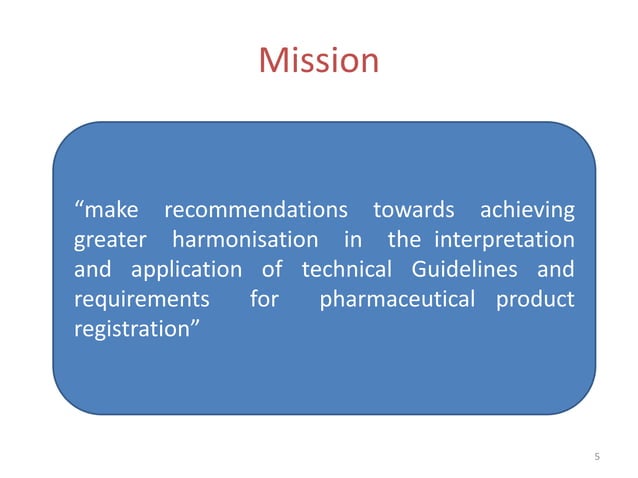 Mission

“make recommendations towards achieving greater harmonisation in the interpretation and application of technical Guidelines and requirements for pharmaceutical product registration”

5